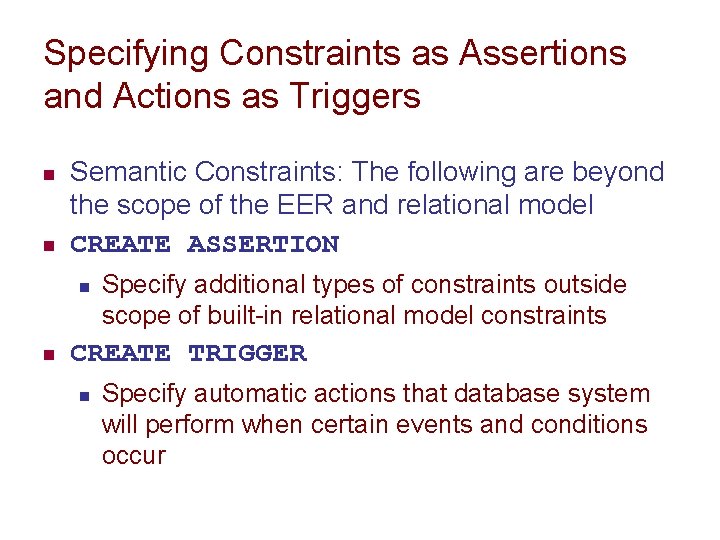 Specifying Constraints as Assertions and Actions as Triggers

Semantic Constraints: The following are beyond the scope of the EER and relational model

CREATE ASSERTION

Specify additional types of constraints outside scope of built-in relational model constraints

CREATE TRIGGER

Specify automatic actions that database system will perform when certain events and conditions occur